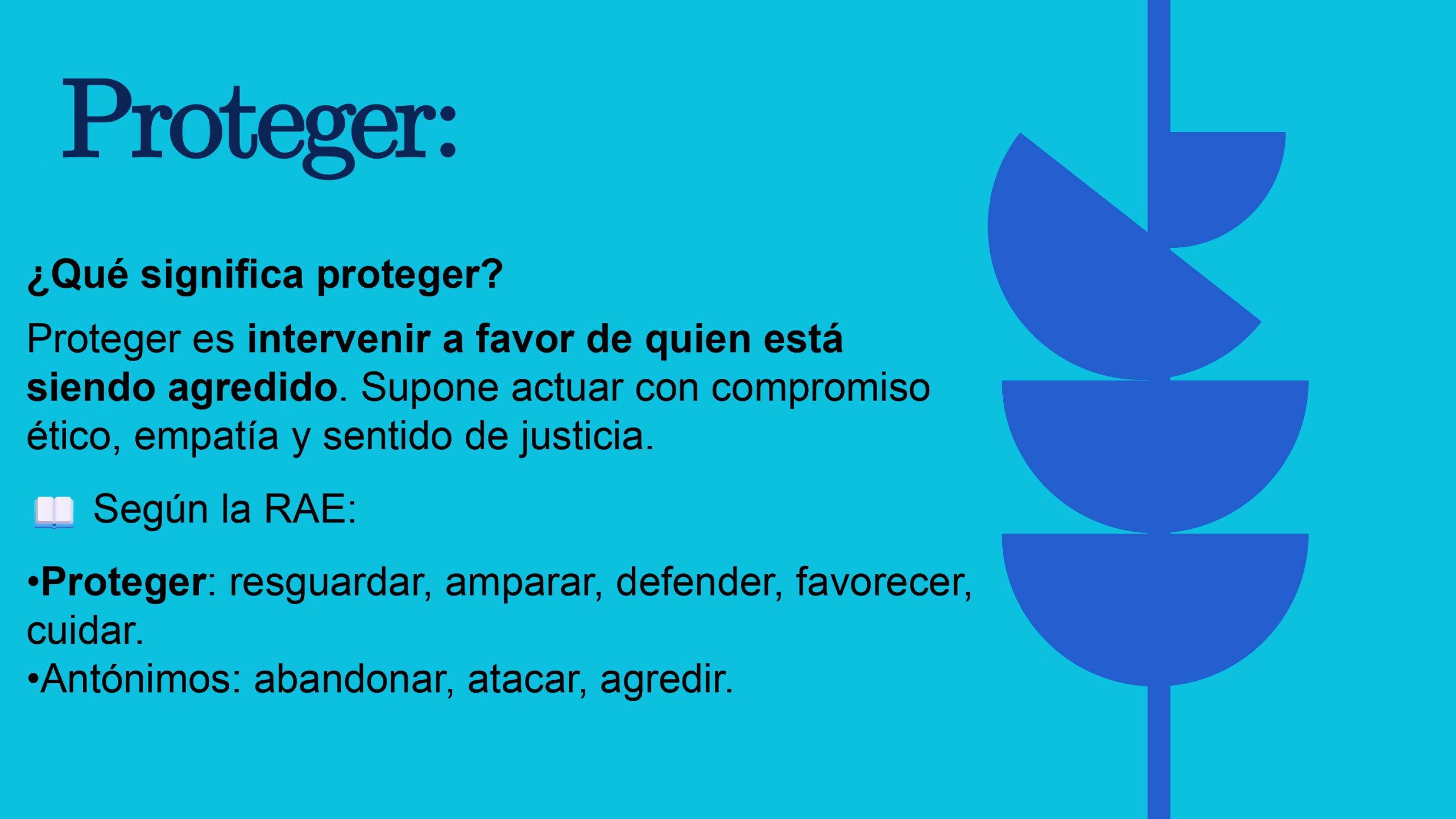 Proteger:

¿Qué significa proteger?

Proteger es intervenir a favor de quien está siendo agredido. Supone actuar con compromiso ético, empatía y sentido de justicia.

📖 Según la RAE:

•Proteger: resguardar, amparar, defender, favorecer, cuidar.
•Antónimos: abandonar, atacar, agredir.